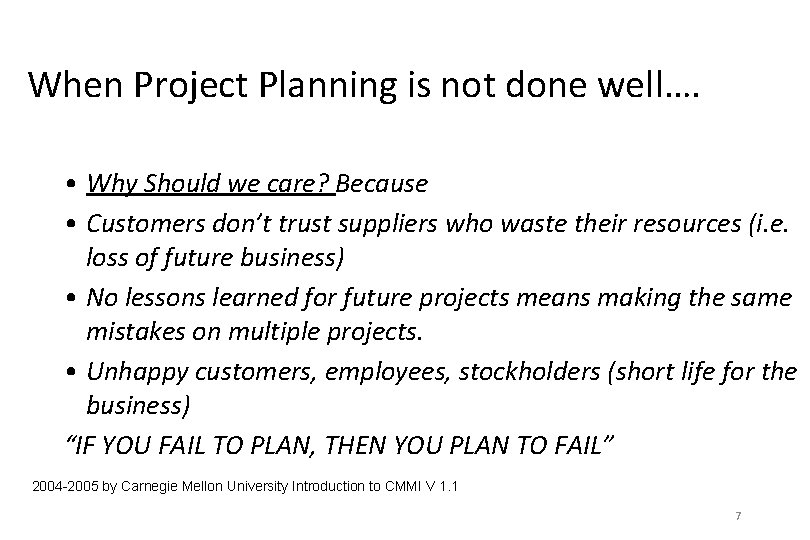 When Project Planning is not done well….

• Why Should we care? Because
• Customers don’t trust suppliers who waste their resources (i.e. loss of future business)
• No lessons learned for future projects means making the same mistakes on multiple projects.
• Unhappy customers, employees, stockholders (short life for the business)

“IF YOU FAIL TO PLAN, THEN YOU PLAN TO FAIL”

2004-2005 by Carnegie Mellon University Introduction to CMMI V 1.1

7